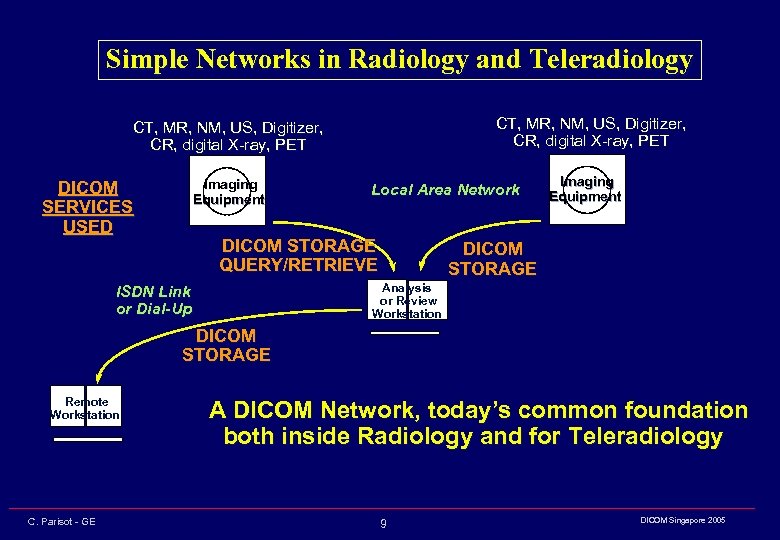 Simple Networks in Radiology and Teleradiology

CT, MR, NM, US, Digitizer, CR, digital X-ray, PET

CT, MR, NM, US, Digitizer, CR, digital X-ray, PET

DICOM SERVICES USED

Imaging Equipment

Local Area Network

Imaging Equipment

DICOM STORAGE QUERY/RETRIEVE

DICOM STORAGE

ISDN Link or Dial-Up

Analysis or Review Workstation

DICOM STORAGE

Remote Workstation

A DICOM Network, today's common foundation both inside Radiology and for Teleradiology

C. Parisot - GE

9

DICOM Singapore 2005